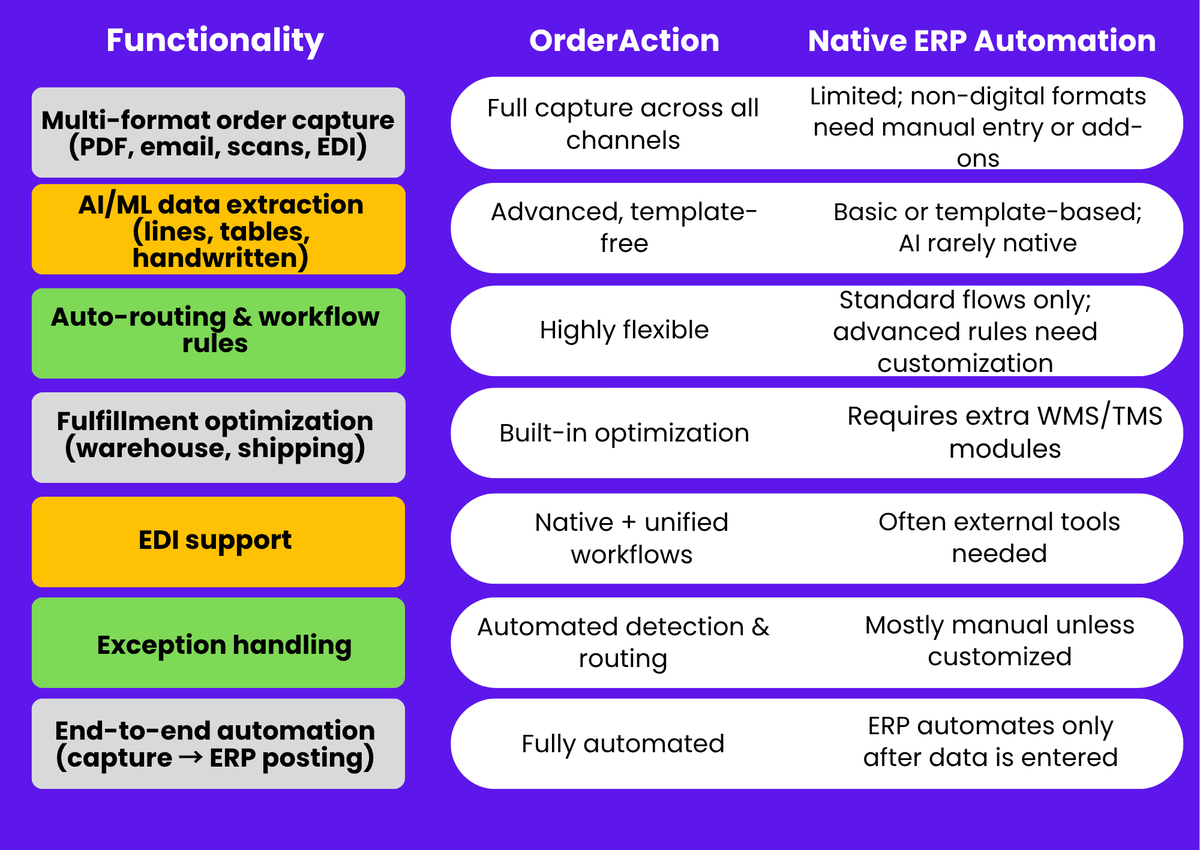 | Functionality | OrderAction | Native ERP Automation |
|---|---|---|
| Multi-format order capture (PDF, email, scans, EDI) | Full capture across all channels | Limited; non-digital formats need manual entry or add-ons |
| AI/ML data extraction (lines, tables, handwritten) | Advanced, template-free | Basic or template-based; AI rarely native |
| Auto-routing & workflow rules | Highly flexible | Standard flows only; advanced rules need customization |
| Fulfillment optimization (warehouse, shipping) | Built-in optimization | Requires extra WMS/TMS modules |
| EDI support | Native + unified workflows | Often external tools needed |
| Exception handling | Automated detection & routing | Mostly manual unless customized |
| End-to-end automation (capture → ERP posting) | Fully automated | ERP automates only after data is entered |